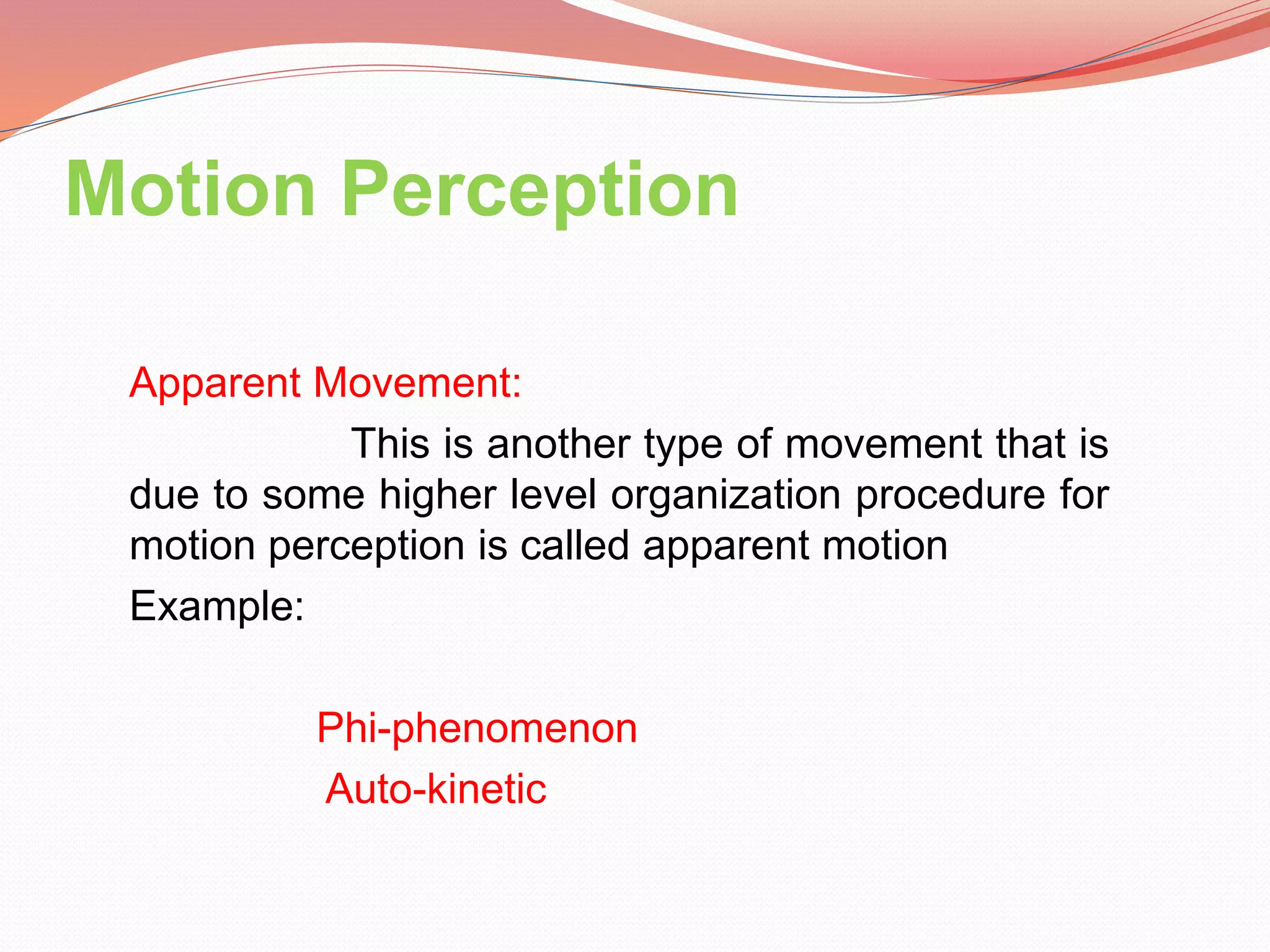 Motion Perception

Apparent Movement:

This is another type of movement that is due to some higher level organization procedure for motion perception is called apparent motion

Example:

Phi-phenomenon

Auto-kinetic